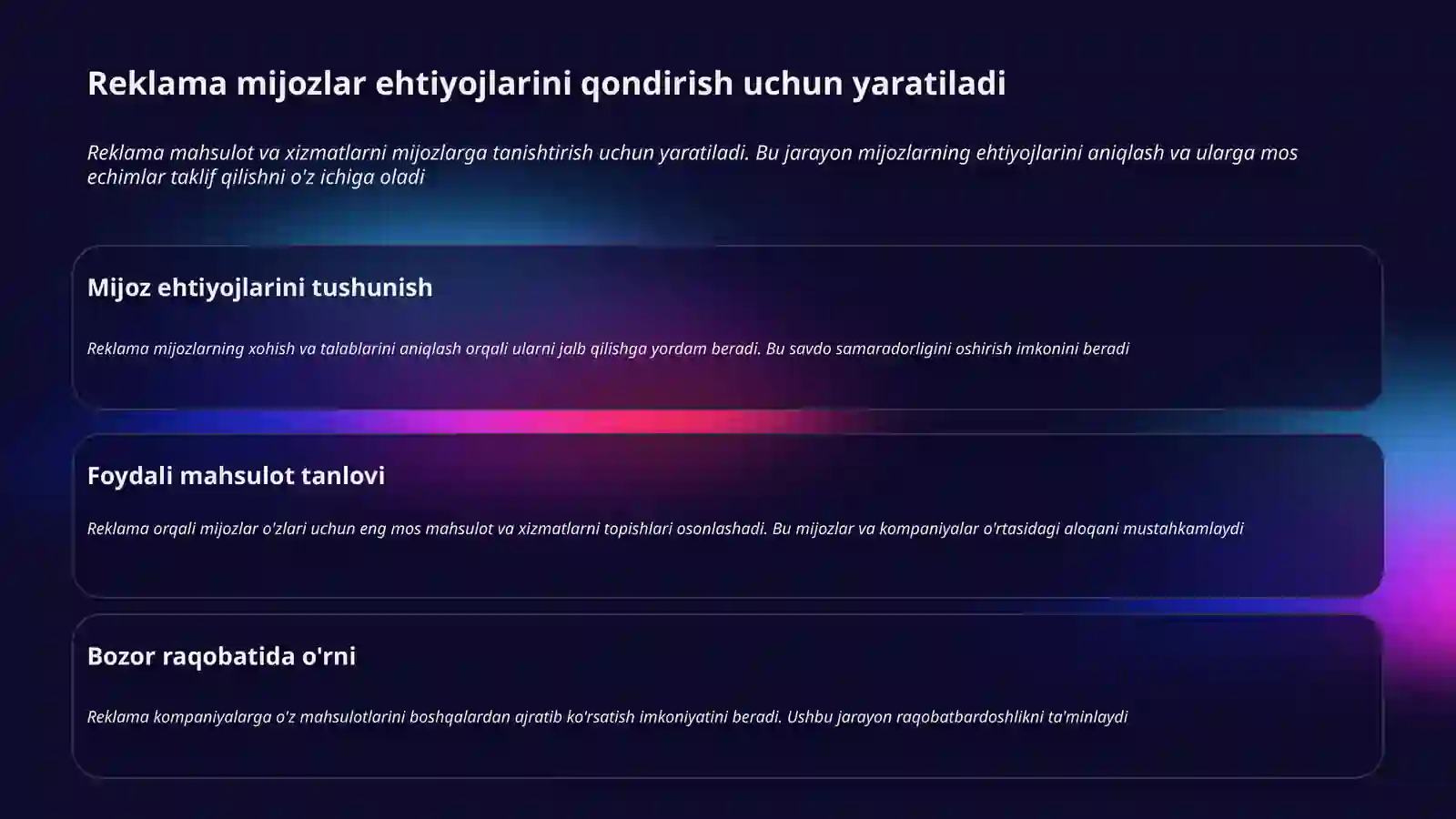 Reklama mijozlar ehtiyojlarini qondirish uchun yaratiladi

Reklama mahsulot va xizmatlarni mijozlarga tanishtirish uchun yaratiladi. Bu jarayon mijozlarning ehtiyojlarini aniqlash va ularga mos echimlar taklif qilishni o'z ichiga oladi

Mijoz ehtiyojlarini tushunish

Reklama mijozlarning xohish va talablarini aniqlash orqali ularni jalb qilishga yordam beradi. Bu savdo samaradorligini oshirish imkonini beradi

Foydali mahsulot tanlovi

Reklama orqali mijozlar o'zlari uchun eng mos mahsulot va xizmatlarni topishlari osonlashadi. Bu mijozlar va kompaniyalar o'rtasidagi aloqani mustahkamlaydi

Bozor raqobatida o'rni

Reklama kompaniyalarga o'z mahsulotlarini boshqalardan ajratib ko'rsatish imkoniyatini beradi. Ushbu jarayon raqobatbardoshlikni ta'minlaydi